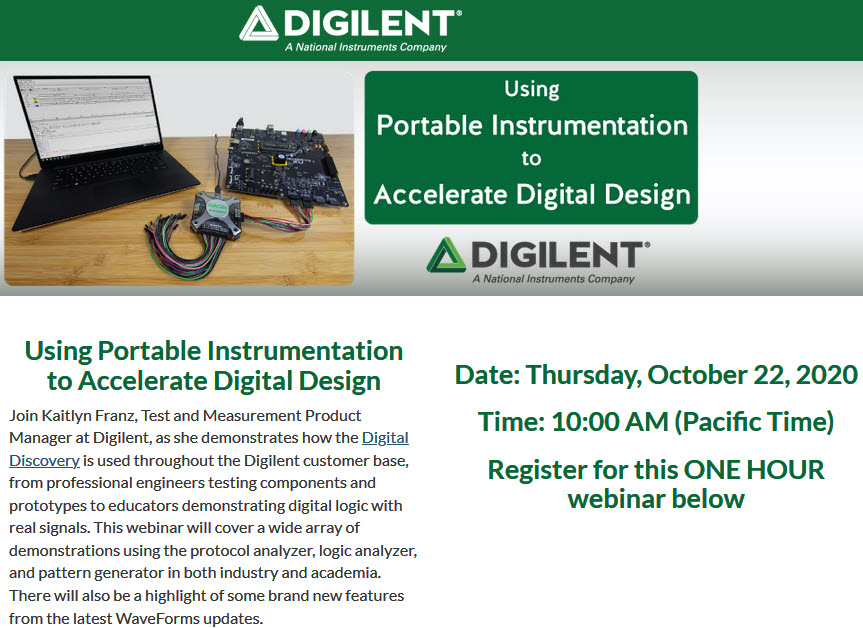 DIGILENT®
A National Instruments Company

Using
Portable Instrumentation
to
Accelerate Digital Design

DIGILENT®
A National Instruments Company

Using Portable Instrumentation to Accelerate Digital Design

Join Kaitlyn Franz, Test and Measurement Product Manager at Digilent, as she demonstrates how the Digital Discovery is used throughout the Digilent customer base, from professional engineers testing components and prototypes to educators demonstrating digital logic with real signals. This webinar will cover a wide array of demonstrations using the protocol analyzer, logic analyzer, and pattern generator in both industry and academia. There will also be a highlight of some brand new features from the latest WaveForms updates.

Date: Thursday, October 22, 2020

Time: 10:00 AM (Pacific Time)

Register for this ONE HOUR webinar below